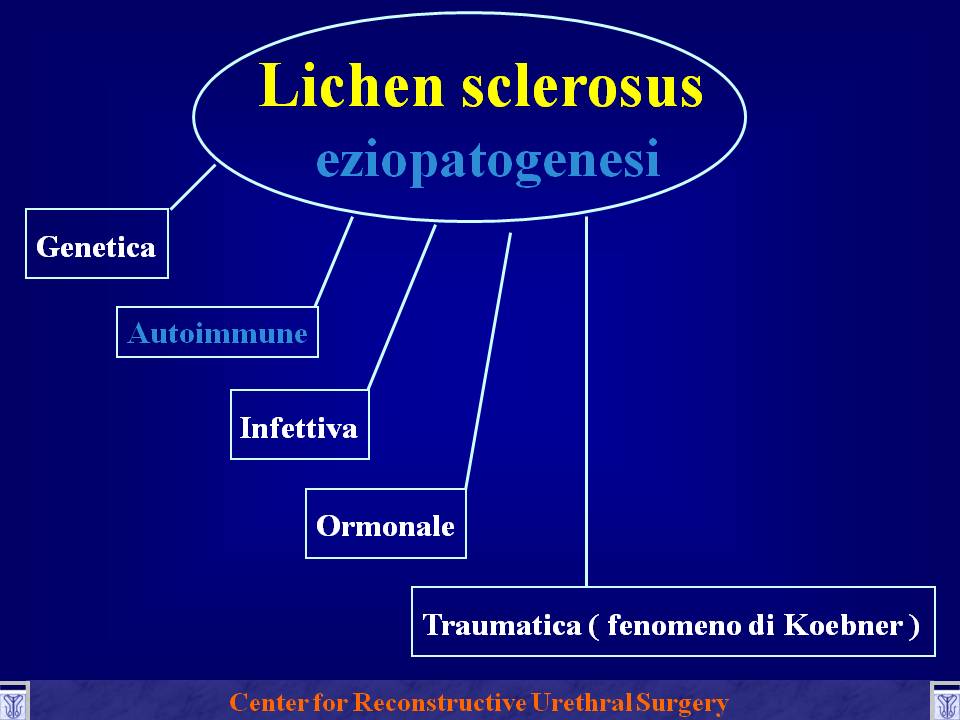 Lichen sclerosus
eziopatogenesi

Genetica

Autoimmune

Infettiva

Ormonale

Traumatica ( fenomeno di Koebner )

Center for Reconstructive Urethral Surgery